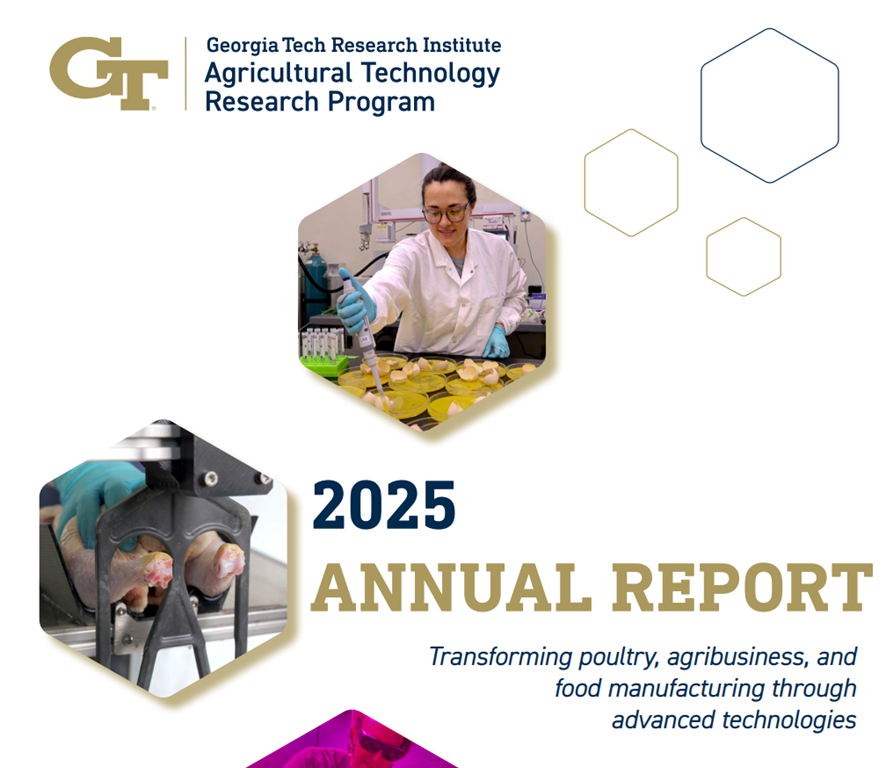 GT
Georgia Tech Research Institute
Agricultural Technology Research Program

2025
ANNUAL REPORT

Transforming poultry, agribusiness, and food manufacturing through advanced technologies